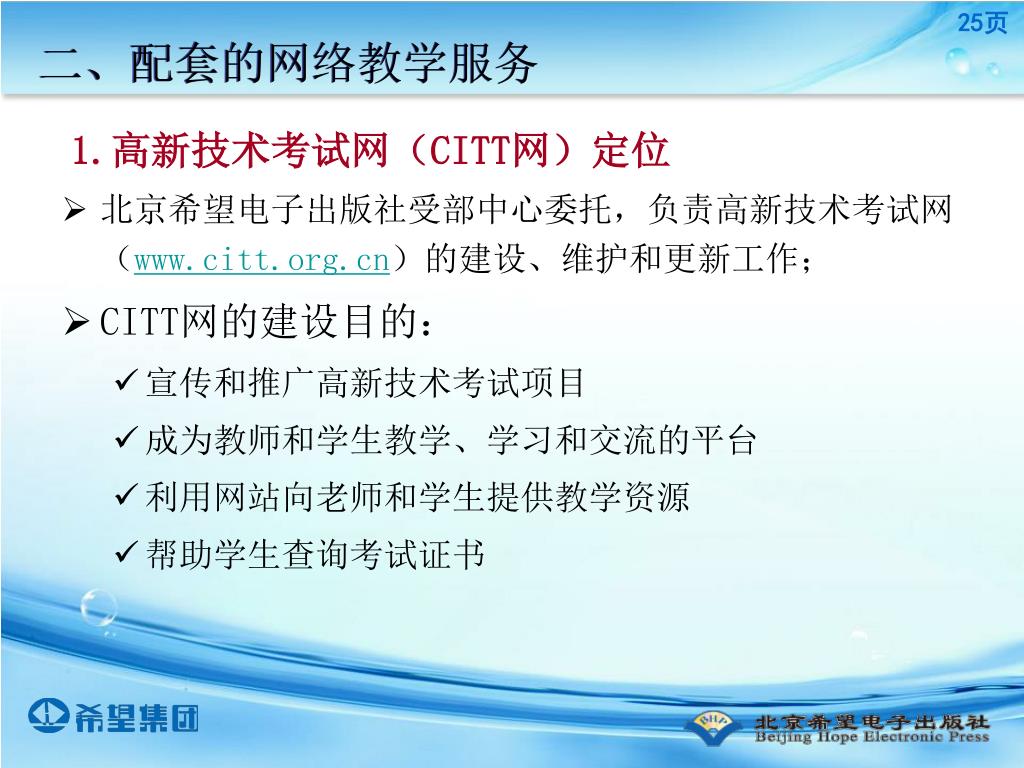 25页

二、配套的网络教学服务

1.高新技术考试网（CITT网）定位

➢ 北京希望电子出版社受部中心委托，负责高新技术考试网（www.citt.org.cn）的建设、维护和更新工作；

➢ CITT网的建设目的：

✓ 宣传和推广高新技术考试项目

✓ 成为教师和学生教学、学习和交流的平台

✓ 利用网站向老师和学生提供教学资源

✓ 帮助学生查询考试证书

希望集团

BHP 北京希望电子出版社 Beijing Hope Electronic Press